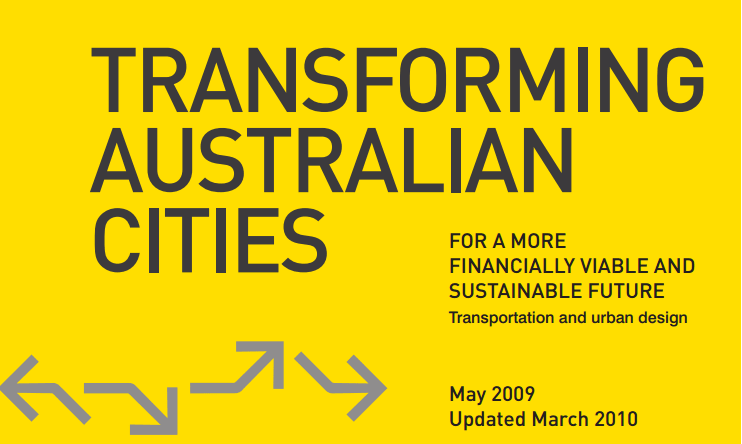 TRANSFORMING AUSTRALIAN CITIES

FOR A MORE FINANCIALLY VIABLE AND SUSTAINABLE FUTURE
Transportation and urban design

May 2009
Updated March 2010